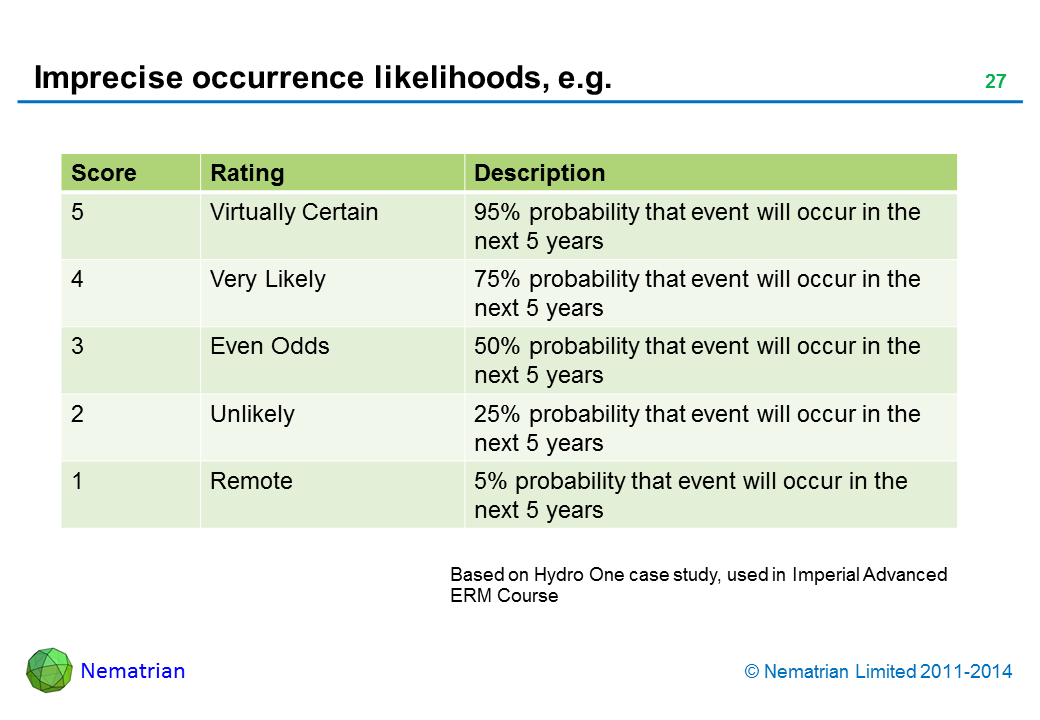 Imprecise occurrence likelihoods, e.g.

27

| Score | Rating | Description |
|---|---|---|
| 5 | Virtually Certain | 95% probability that event will occur in the next 5 years |
| 4 | Very Likely | 75% probability that event will occur in the next 5 years |
| 3 | Even Odds | 50% probability that event will occur in the next 5 years |
| 2 | Unlikely | 25% probability that event will occur in the next 5 years |
| 1 | Remote | 5% probability that event will occur in the next 5 years |

Based on Hydro One case study, used in Imperial Advanced ERM Course

Nematrian

© Nematrian Limited 2011-2014